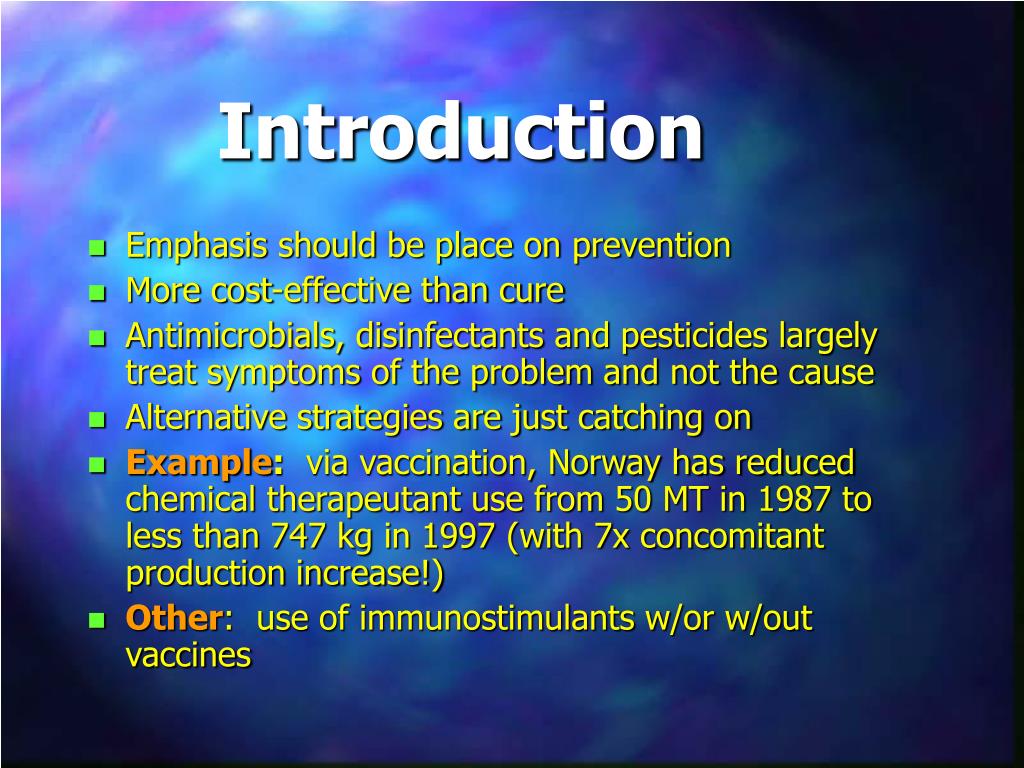 Introduction

- Emphasis should be place on prevention
- More cost-effective than cure
- Antimicrobials, disinfectants and pesticides largely treat symptoms of the problem and not the cause
- Alternative strategies are just catching on
- Example: via vaccination, Norway has reduced chemical therapeutant use from 50 MT in 1987 to less than 747 kg in 1997 (with 7x concomitant production increase!)
- Other: use of immunostimulants w/or w/out vaccines